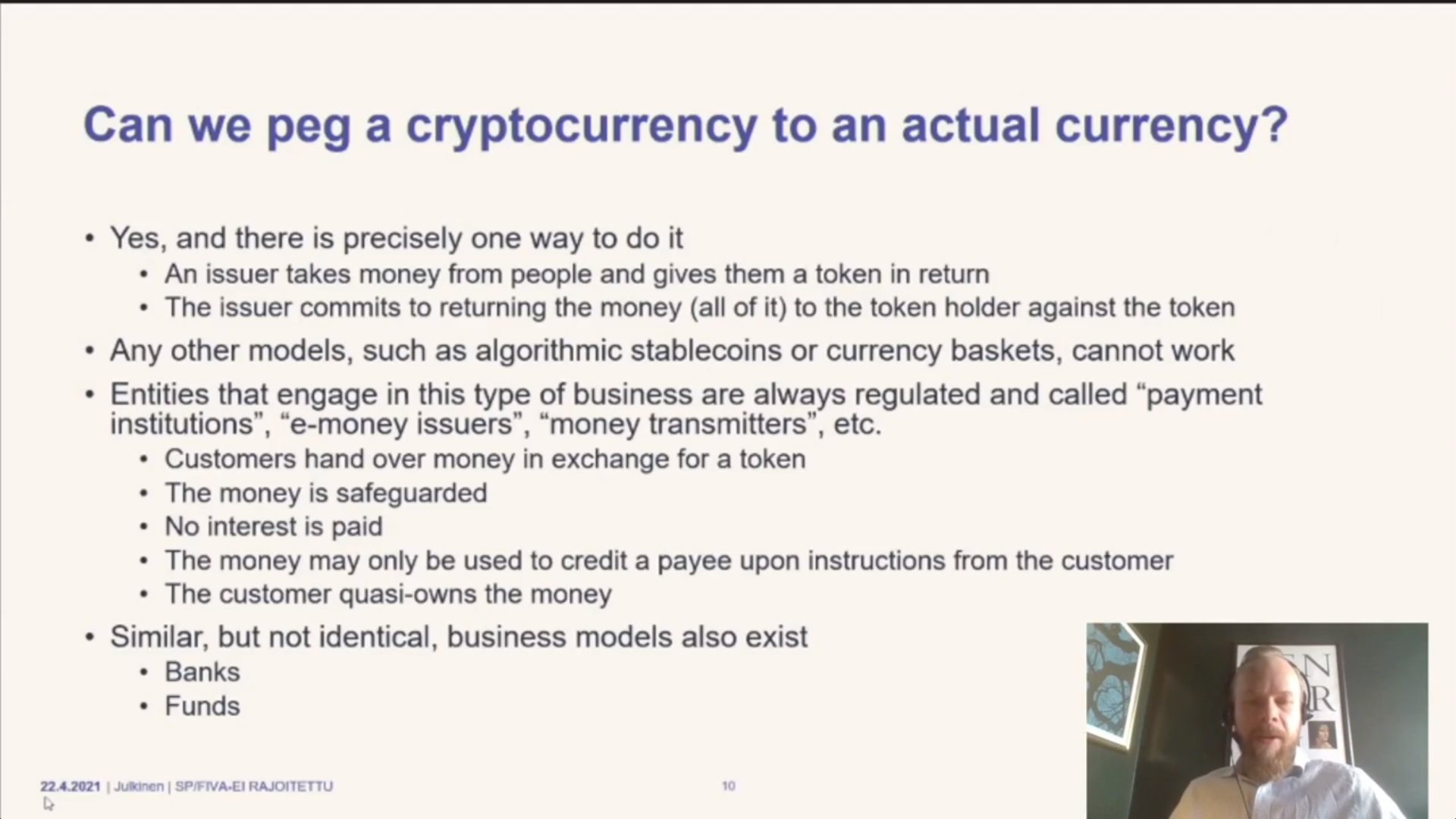 Can we peg a cryptocurrency to an actual currency?

• Yes, and there is precisely one way to do it
  • An issuer takes money from people and gives them a token in return
  • The issuer commits to returning the money (all of it) to the token holder against the token
• Any other models, such as algorithmic stablecoins or currency baskets, cannot work
• Entities that engage in this type of business are always regulated and called “payment institutions”, “e-money issuers”, “money transmitters”, etc.
  • Customers hand over money in exchange for a token
  • The money is safeguarded
  • No interest is paid
  • The money may only be used to credit a payee upon instructions from the customer
  • The customer quasi-owns the money
• Similar, but not identical, business models also exist
  • Banks
  • Funds

22.4.2021 | Julkinen | SP/FIVA-EI RAJOITETTU 10